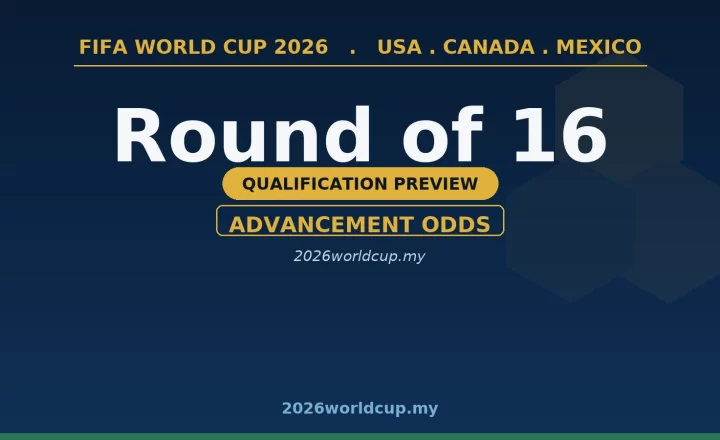 FIFA WORLD CUP 2026 . USA . CANADA . MEXICO

Round of 16

QUALIFICATION PREVIEW

ADVANCEMENT ODDS

2026worldcup.my

2026worldcup.my